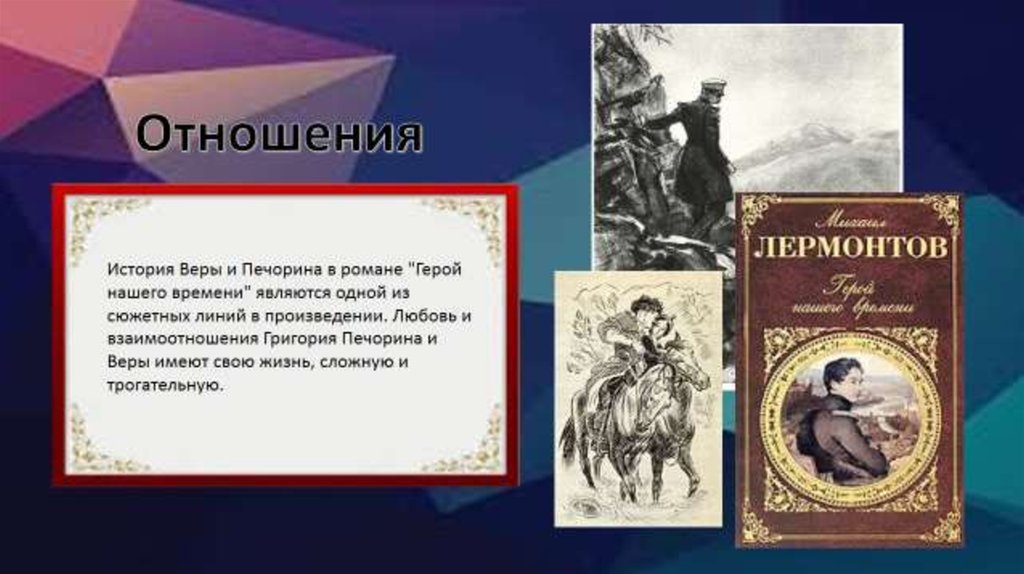 Отношения

История Веры и Печорина в романе "Герой нашего времени" являются одной из сюжетных линий в произведении. Любовь и взаимоотношения Григория Печорина и Веры имеют свою жизнь, сложную и трогательную.

Михаил
ЛЕРМОНТОВ
Герой нашего времени